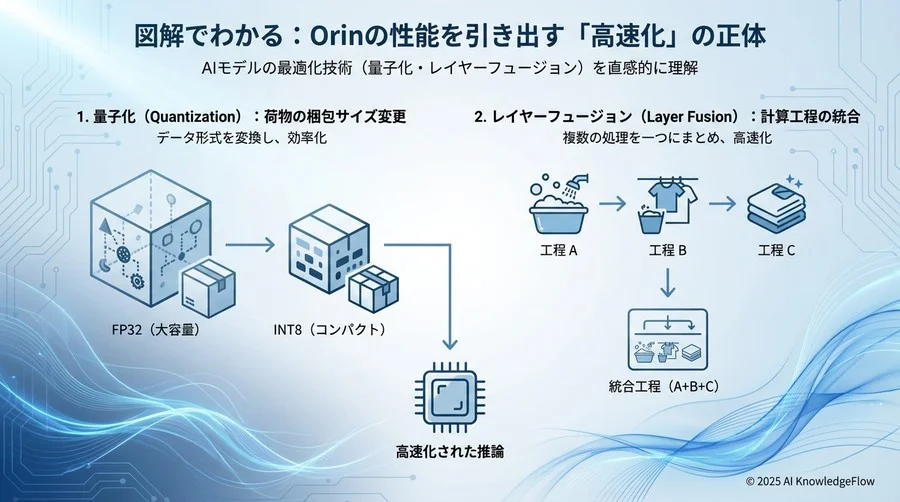 図解でわかる：Orinの性能を引き出す「高速化」の正体

AIモデルの最適化技術（量子化・レイヤーフュージョン）を直感的に理解

1. 量子化（Quantization）：荷物の梱包サイズ変更

データ形式を変換し、効率化

FP32（大容量）

INT8（コンパクト）

高速化された推論

2. レイヤーフュージョン（Layer Fusion）：計算工程の統合

複数の処理を一つにまとめ、高速化

工程 A

工程 B

工程 C

統合工程（A+B+C）

© 2025 AI KnowledgeFlow